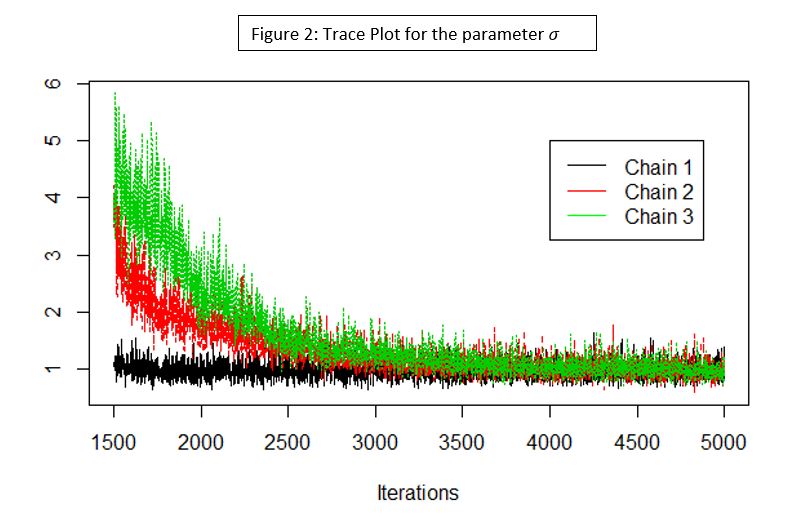 Figure 2: Trace Plot for the parameter $\sigma$

6
5
4
3
2
1

Chain 1
Chain 2
Chain 3

1500 2000 2500 3000 3500 4000 4500 5000

Iterations